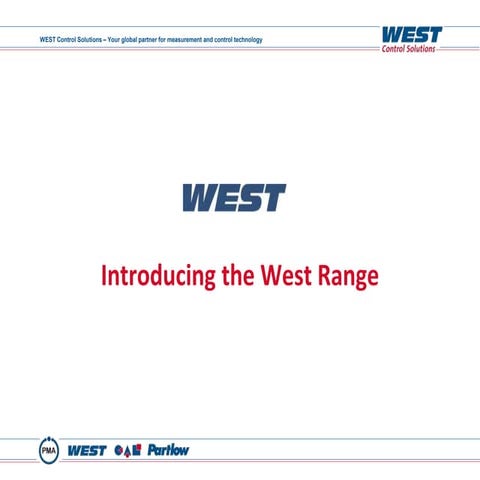 WEST Control Solutions – Your global partner for measurement and control technology

WEST
Control Solutions

WEST

Introducing the West Range

PMA WEST Partlow